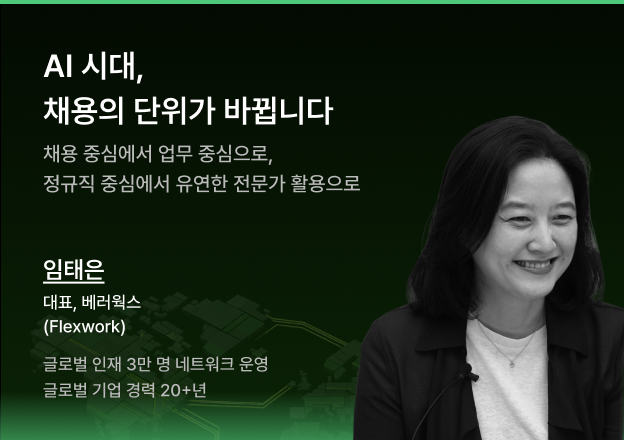 AI 시대,
채용의 단위가 바뀝니다

채용 중심에서 업무 중심으로,
정규직 중심에서 유연한 전문가 활용으로

임태은

대표, 베러웍스
(Flexwork)

글로벌 인재 3만 명 네트워크 운영
글로벌 기업 경력 20+년